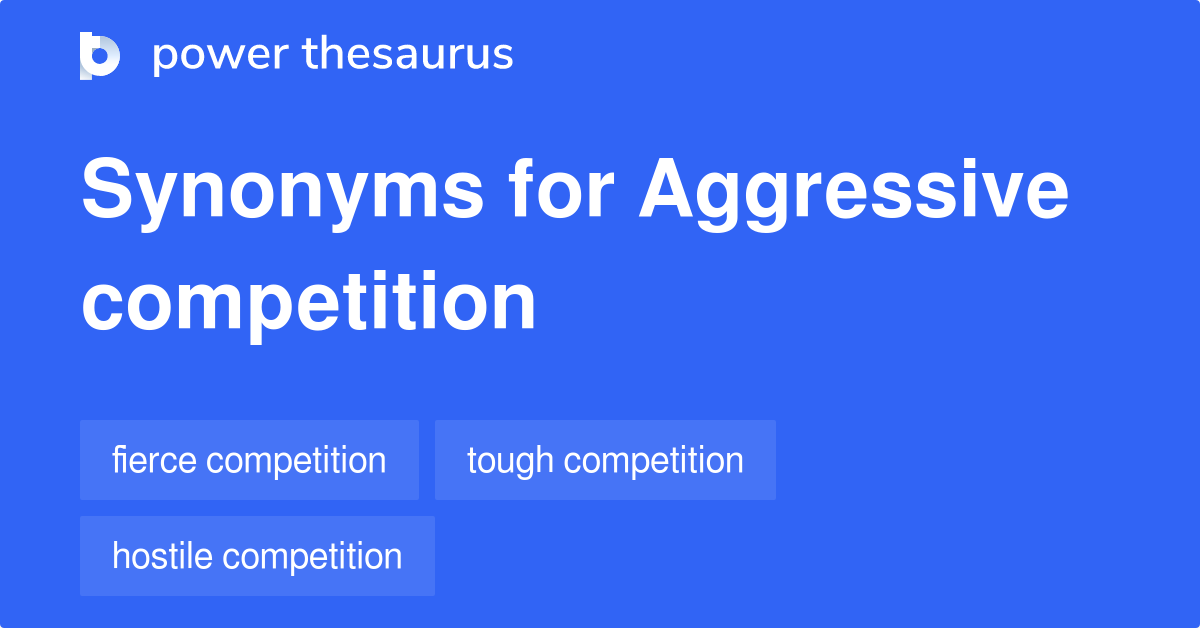 power thesaurus

Synonyms for Aggressive competition

fierce competition

tough competition

hostile competition